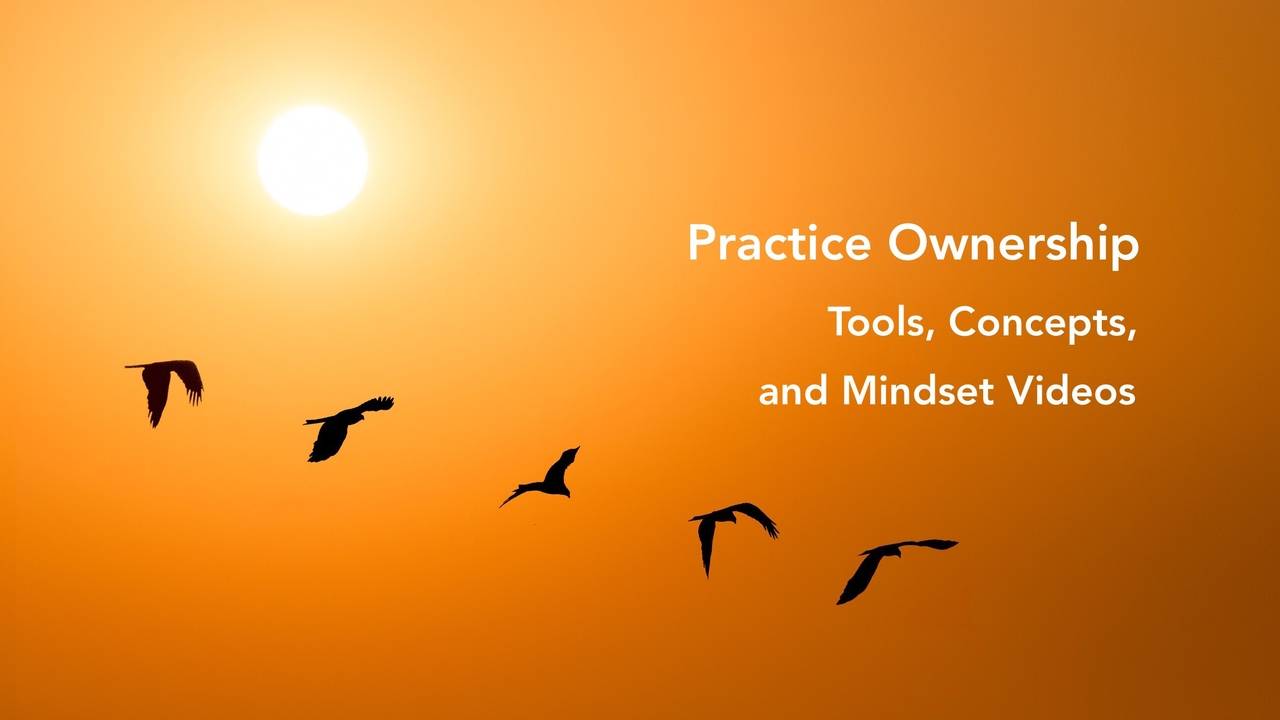 Practice Ownership

Tools, Concepts, and Mindset Videos